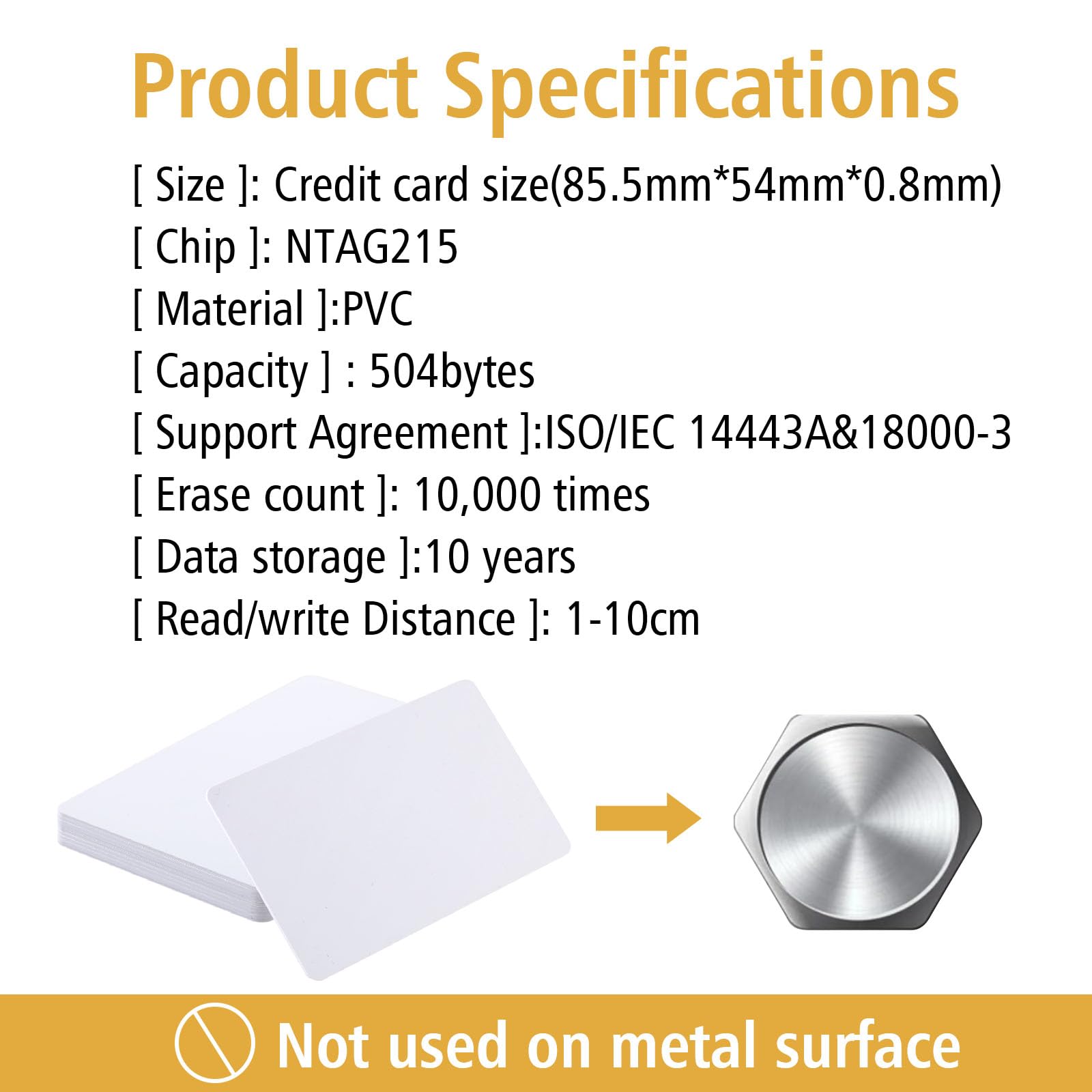 Product Specifications

[ Size ]: Credit card size(85.5mm*54mm*0.8mm)
[ Chip ]: NTAG215
[ Material ]:PVC
[ Capacity ] : 504bytes
[ Support Agreement ]:ISO/IEC 14443A&18000-3
[ Erase count ]: 10,000 times
[ Data storage ]:10 years
[ Read/write Distance ]: 1-10cm

Not used on metal surface